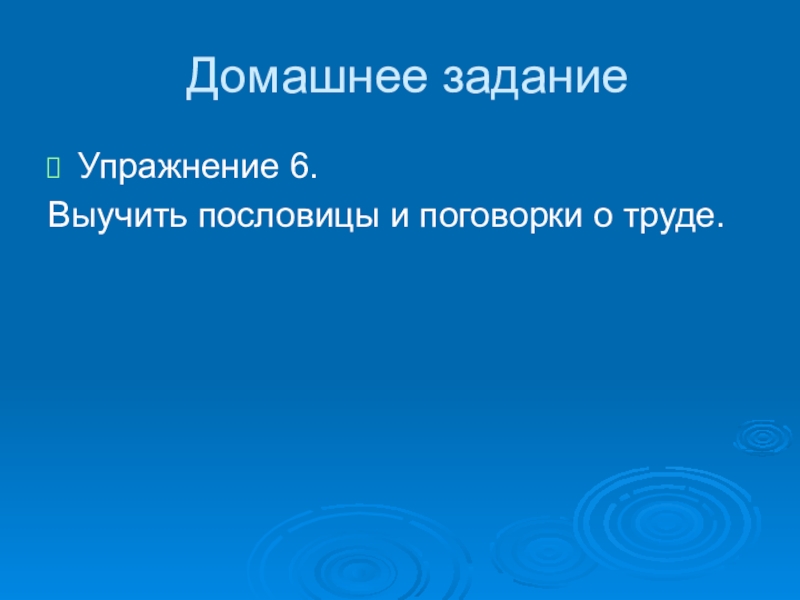 Домашнее задание

Упражнение 6.

Выучить пословицы и поговорки о труде.